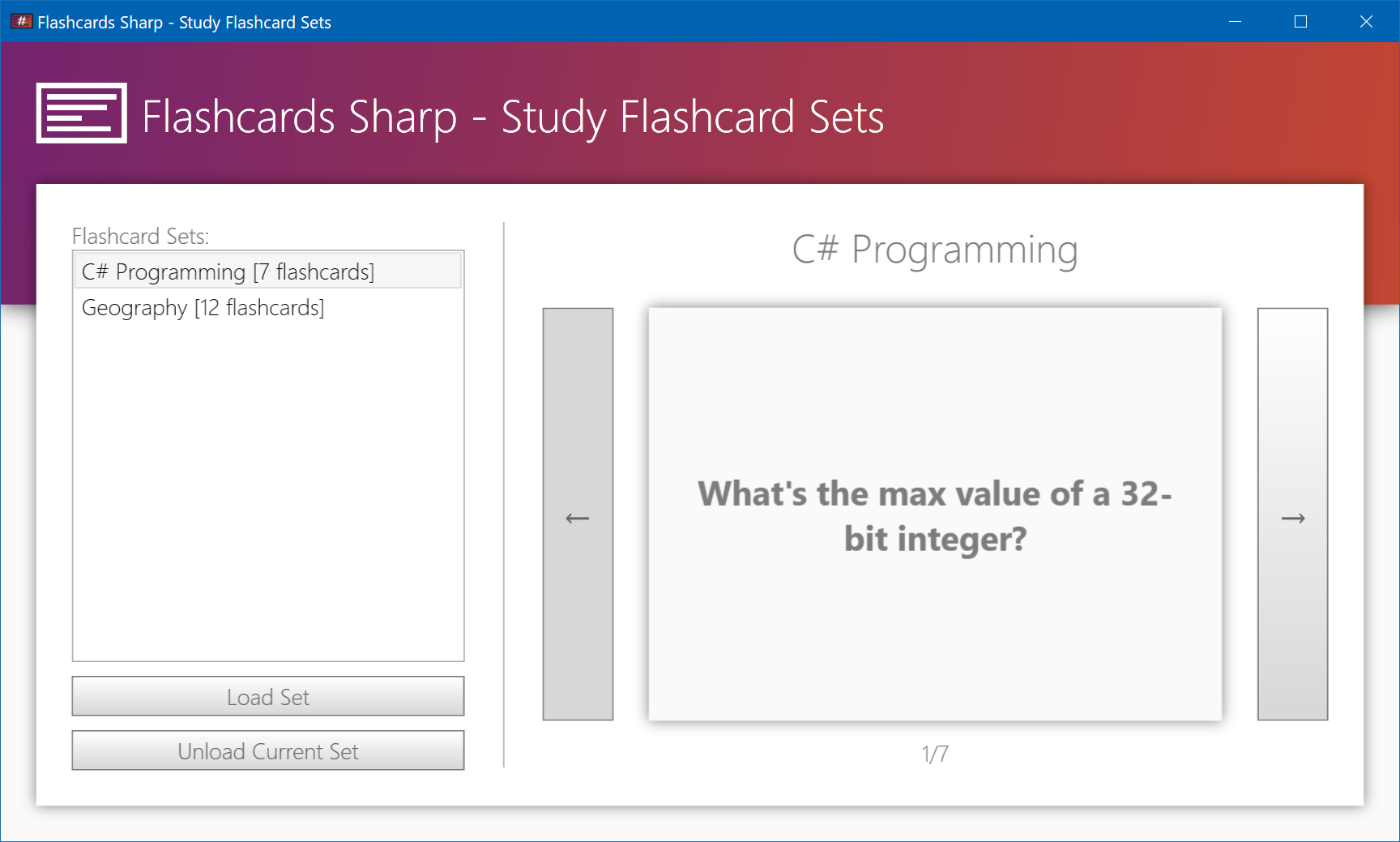 Flashcards Sharp - Study Flashcard Sets

Flashcards Sharp - Study Flashcard Sets

Flashcard Sets:

C# Programming [7 flashcards]

Geography [12 flashcards]

Load Set

Unload Current Set

C# Programming

←

What's the max value of a 32-bit integer?

→

1/7